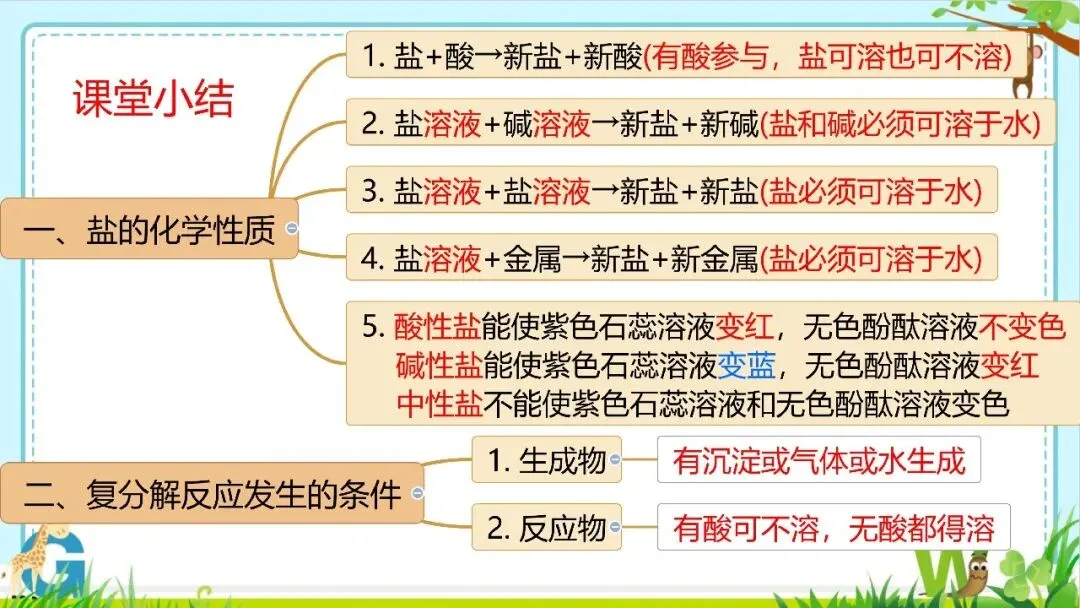 课堂小结

一、盐的化学性质

1. 盐+酸→新盐+新酸(有酸参与，盐可溶也可不溶)

2. 盐溶液+碱溶液→新盐+新碱(盐和碱必须可溶于水)

3. 盐溶液+盐溶液→新盐+新盐(盐必须可溶于水)

4. 盐溶液+金属→新盐+新金属(盐必须可溶于水)

5. 酸性盐能使紫色石蕊溶液变红，无色酚酞溶液不变色
碱性盐能使紫色石蕊溶液变蓝，无色酚酞溶液变红
中性盐不能使紫色石蕊溶液和无色酚酞溶液变色

二、复分解反应发生的条件

1. 生成物
有沉淀或气体或水生成

2. 反应物
有酸可不溶，无酸都得溶